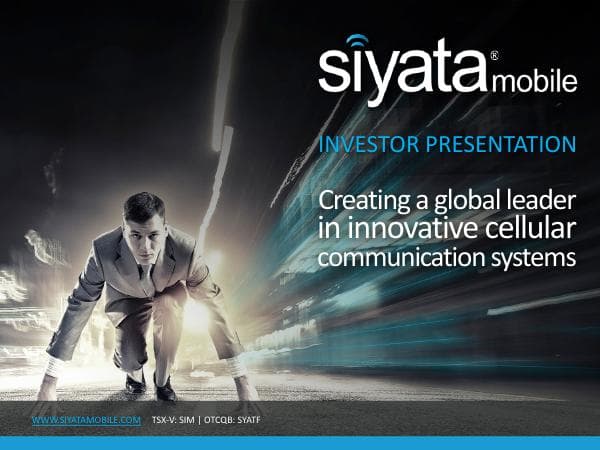 siyata® mobile

INVESTOR PRESENTATION

Creating a global leader in innovative cellular communication systems

WWW.SIYATAMOBILE.COM TSX-V: SIM | OTCQB: SYATF